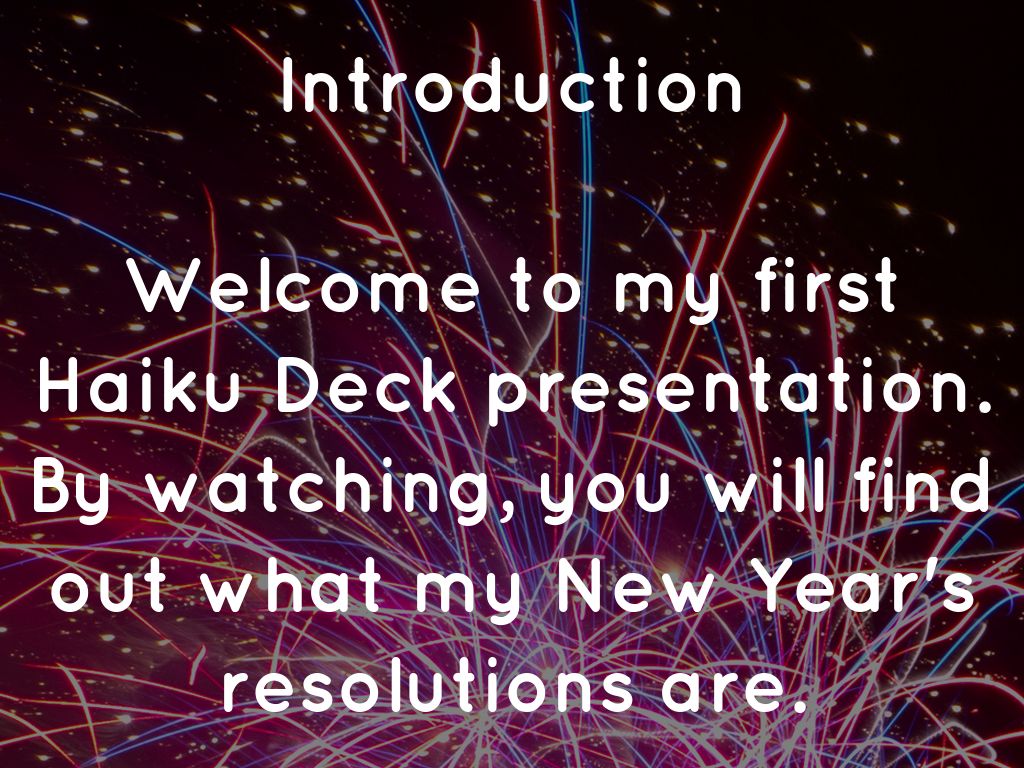 Introduction

Welcome to my first Haiku Deck presentation. By watching, you will find out what my New Year's resolutions are.